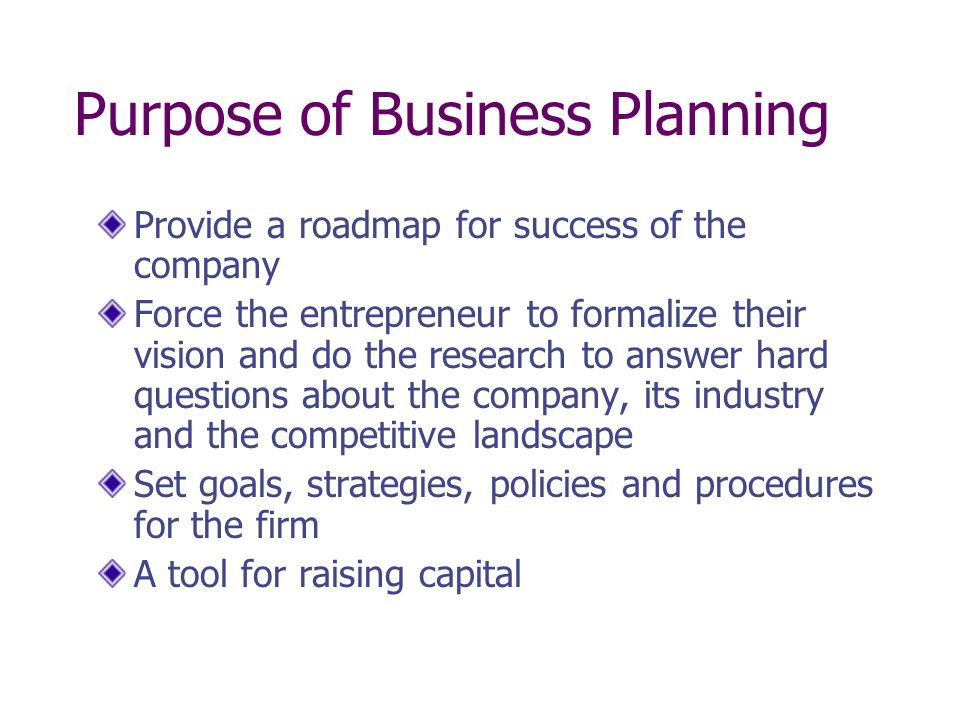 Purpose of Business Planning

Provide a roadmap for success of the company

Force the entrepreneur to formalize their vision and do the research to answer hard questions about the company, its industry and the competitive landscape

Set goals, strategies, policies and procedures for the firm

A tool for raising capital